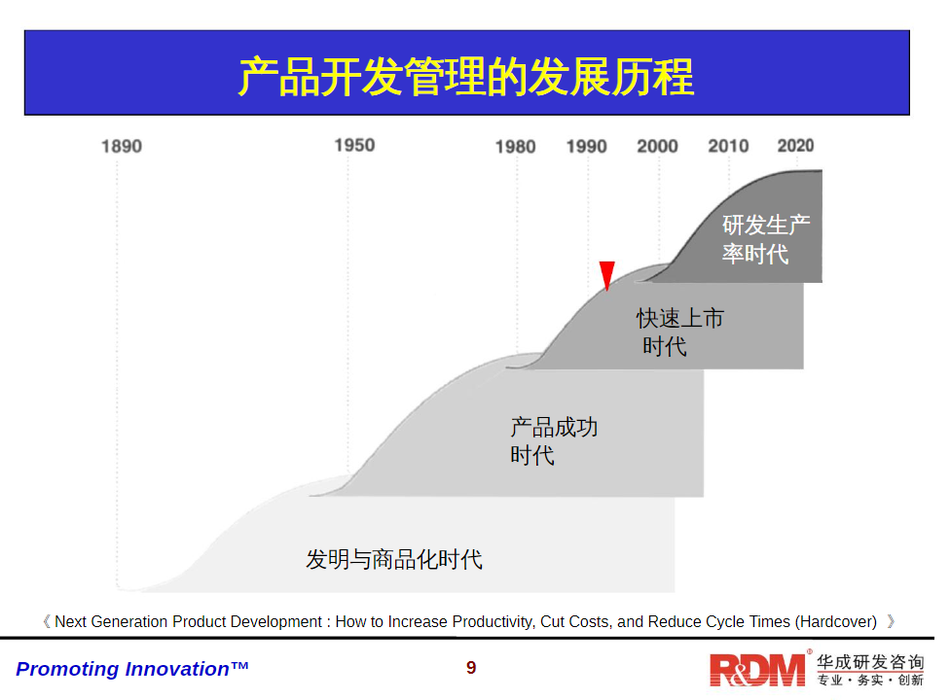 产品开发管理的发展历程

1890 1950 1980 1990 2000 2010 2020

研发生产率时代

快速上市时代

产品成功时代

发明与商品化时代

《 Next Generation Product Development : How to Increase Productivity, Cut Costs, and Reduce Cycle Times (Hardcover) 》

Promoting Innovation™

9

R&DM® 华成研发咨询
专业 · 务实 · 创新